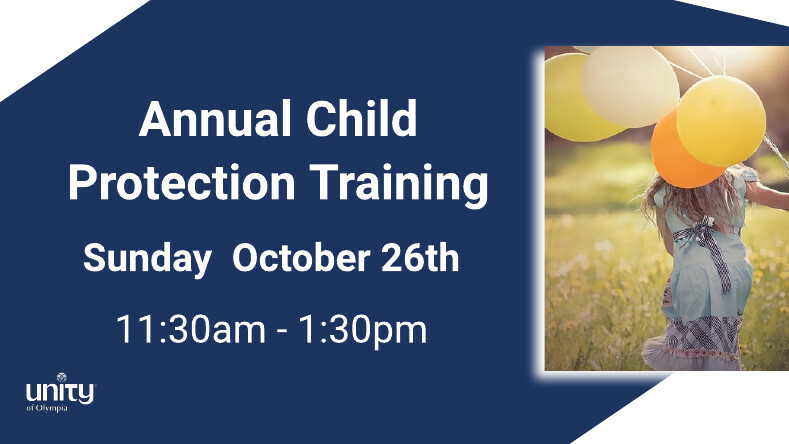 Annual Child Protection Training

Sunday October 26th

11:30am - 1:30pm

unity
of Olympia